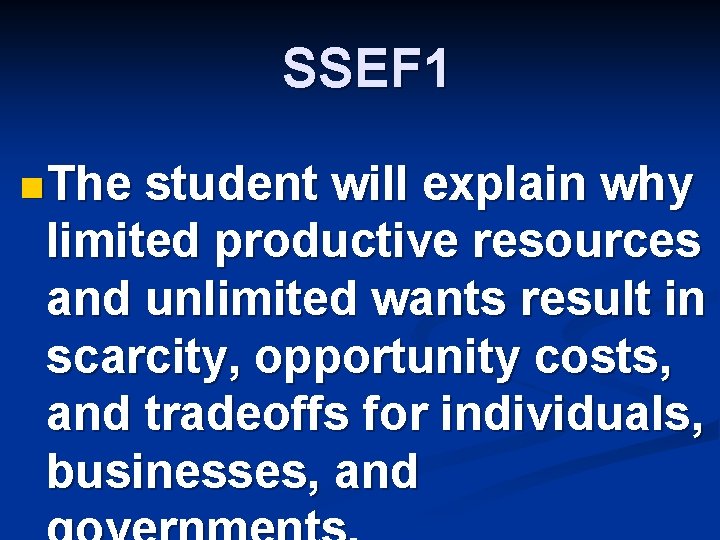 SSEF1

The student will explain why limited productive resources and unlimited wants result in scarcity, opportunity costs, and tradeoffs for individuals, businesses, and governments.